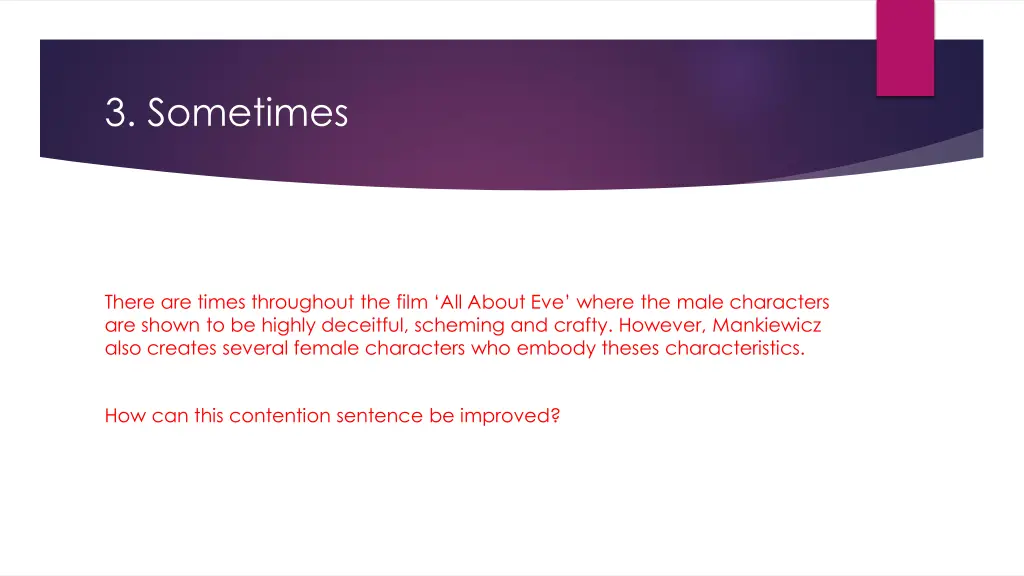 3. Sometimes

There are times throughout the film ‘All About Eve’ where the male characters are shown to be highly deceitful, scheming and crafty. However, Mankiewicz also creates several female characters who embody theses characteristics.

How can this contention sentence be improved?